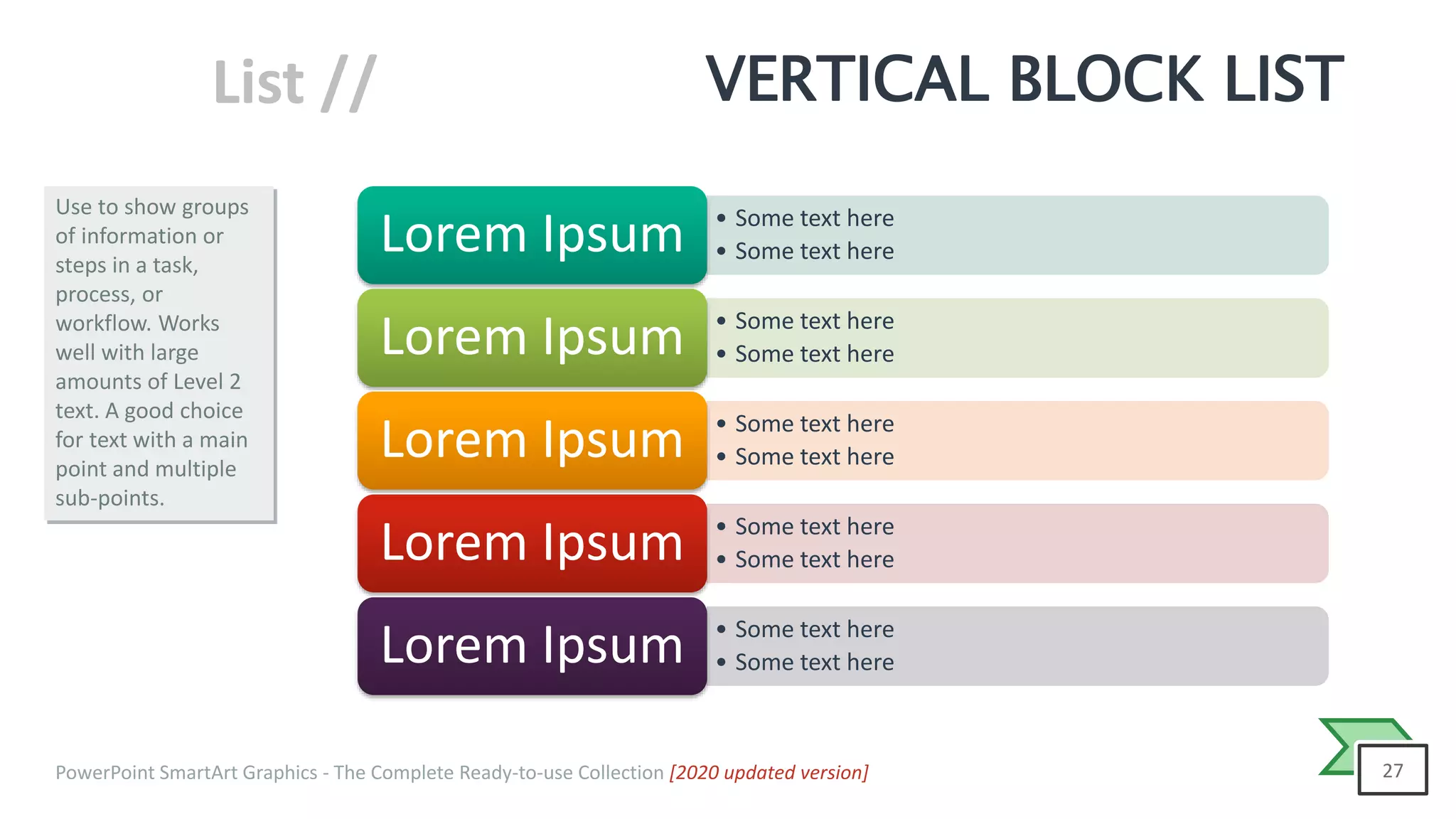 List //

VERTICAL BLOCK LIST

Use to show groups of information or steps in a task, process, or workflow. Works well with large amounts of Level 2 text. A good choice for text with a main point and multiple sub-points.

Lorem Ipsum
• Some text here
• Some text here

Lorem Ipsum
• Some text here
• Some text here

Lorem Ipsum
• Some text here
• Some text here

Lorem Ipsum
• Some text here
• Some text here

Lorem Ipsum
• Some text here
• Some text here

PowerPoint SmartArt Graphics - The Complete Ready-to-use Collection [2020 updated version]

27